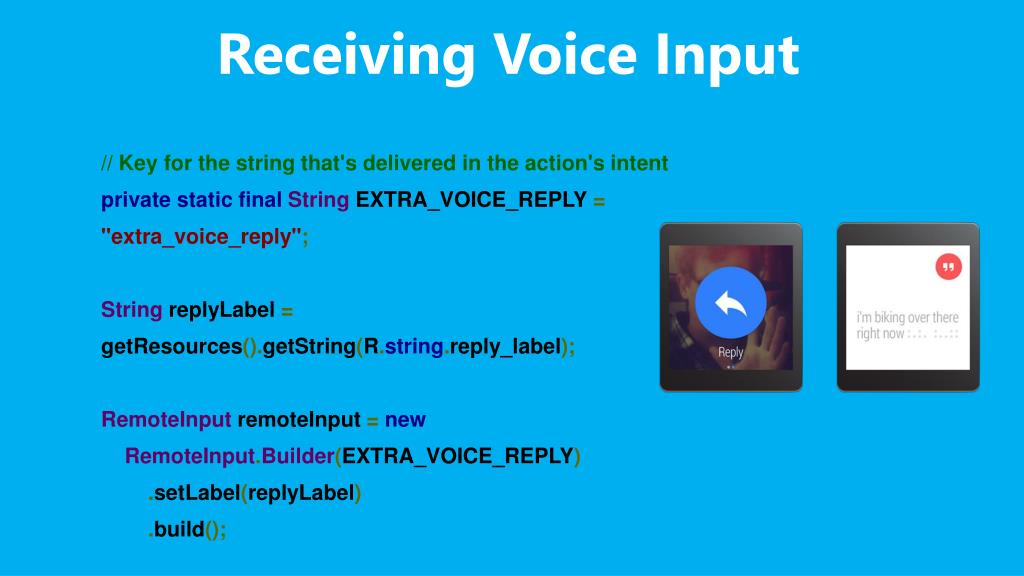 Receiving Voice Input

// Key for the string that's delivered in the action's intent
private static final String EXTRA_VOICE_REPLY =
"extra_voice_reply";

String replyLabel =
getResources().getString(R.string.reply_label);

RemoteInput remoteInput = new
RemoteInput.Builder(EXTRA_VOICE_REPLY)
.setLabel(replyLabel)
.build();

Reply

i'm biking over there right now